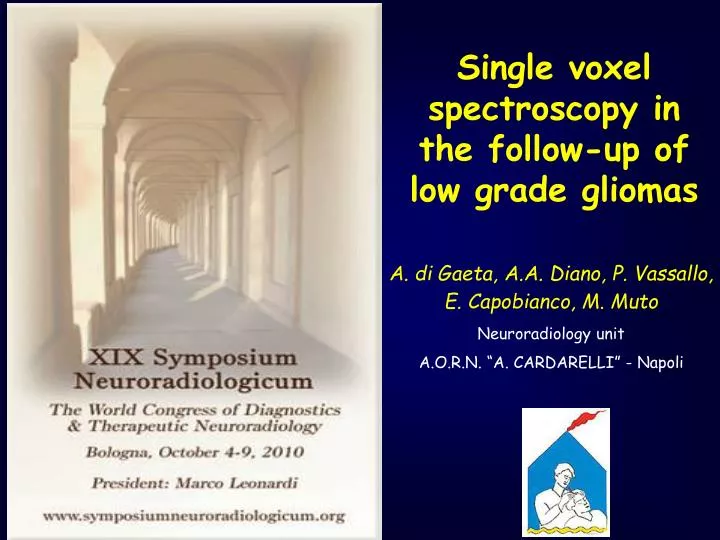 XIX Symposium Neuroradiologicum

The World Congress of Diagnostics & Therapeutic Neuroradiology

Bologna, October 4-9, 2010

President: Marco Leonardi

www.symposiumneuroradiologicum.org

Single voxel spectroscopy in the follow-up of low grade gliomas

A. di Gaeta, A.A. Diano, P. Vassallo, E. Capobianco, M. Muto

Neuroradiology unit

A.O.R.N. "A. CARDARELLI" - Napoli